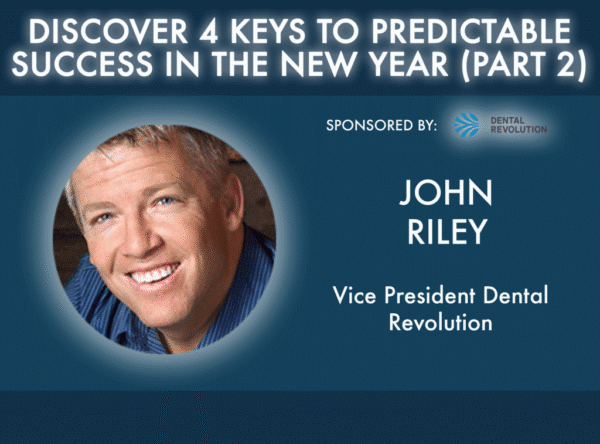 DISCOVER 4 KEYS TO PREDICTABLE SUCCESS IN THE NEW YEAR (PART 2)

SPONSORED BY: DENTAL REVOLUTION

JOHN RILEY

Vice President Dental Revolution